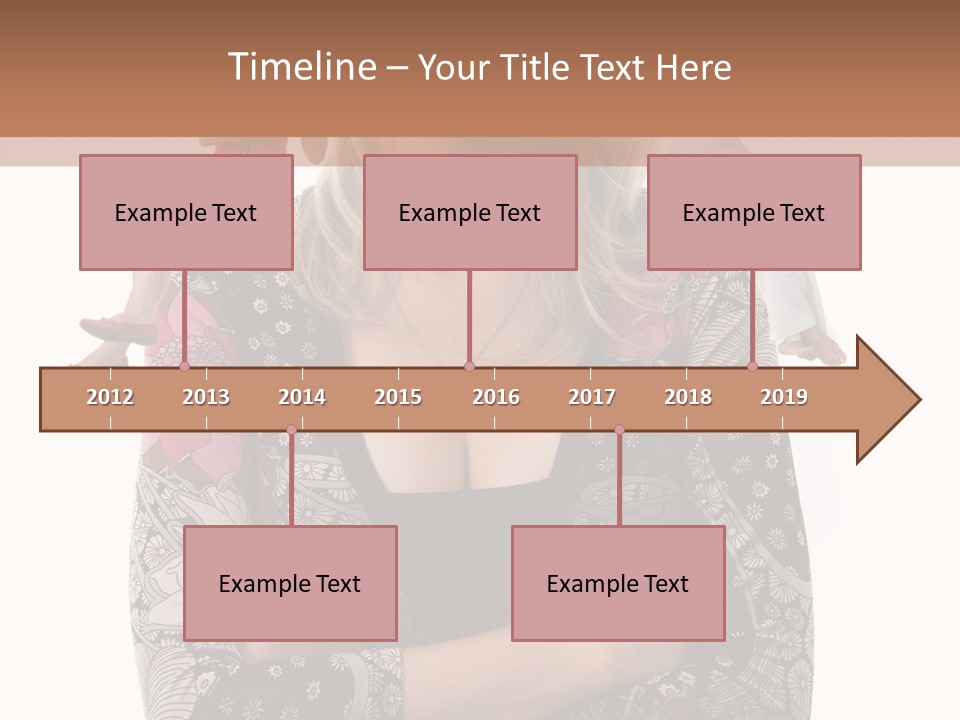 Timeline – Your Title Text Here

Example Text

Example Text

Example Text

2012 2013 2014 2015 2016 2017 2018 2019

Example Text

Example Text